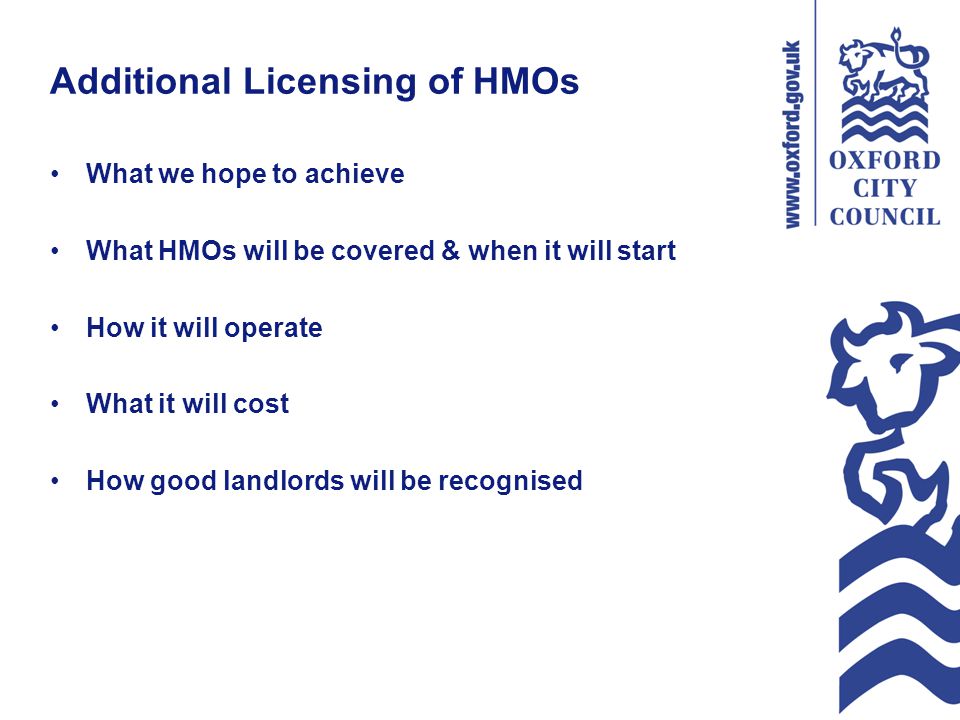 Additional Licensing of HMOs

• What we hope to achieve

• What HMOs will be covered & when it will start

• How it will operate

• What it will cost

• How good landlords will be recognised

www.oxford.gov.uk

OXFORD CITY COUNCIL